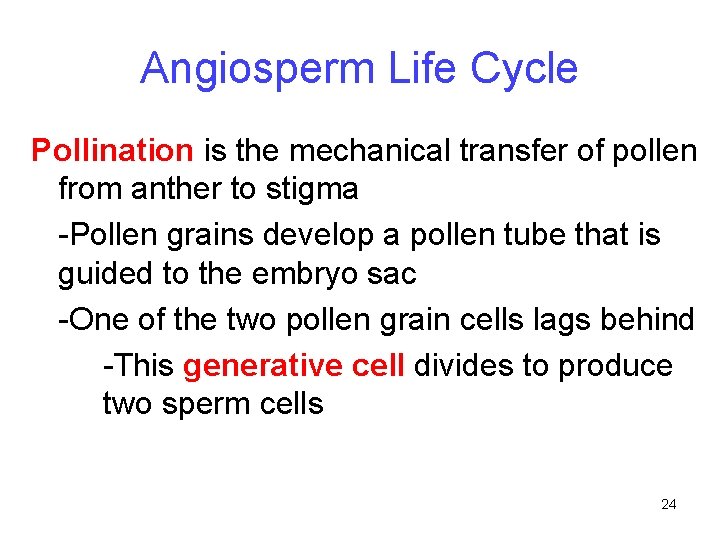 Angiosperm Life Cycle

Pollination is the mechanical transfer of pollen from anther to stigma

-Pollen grains develop a pollen tube that is guided to the embryo sac

-One of the two pollen grain cells lags behind

-This generative cell divides to produce two sperm cells

24